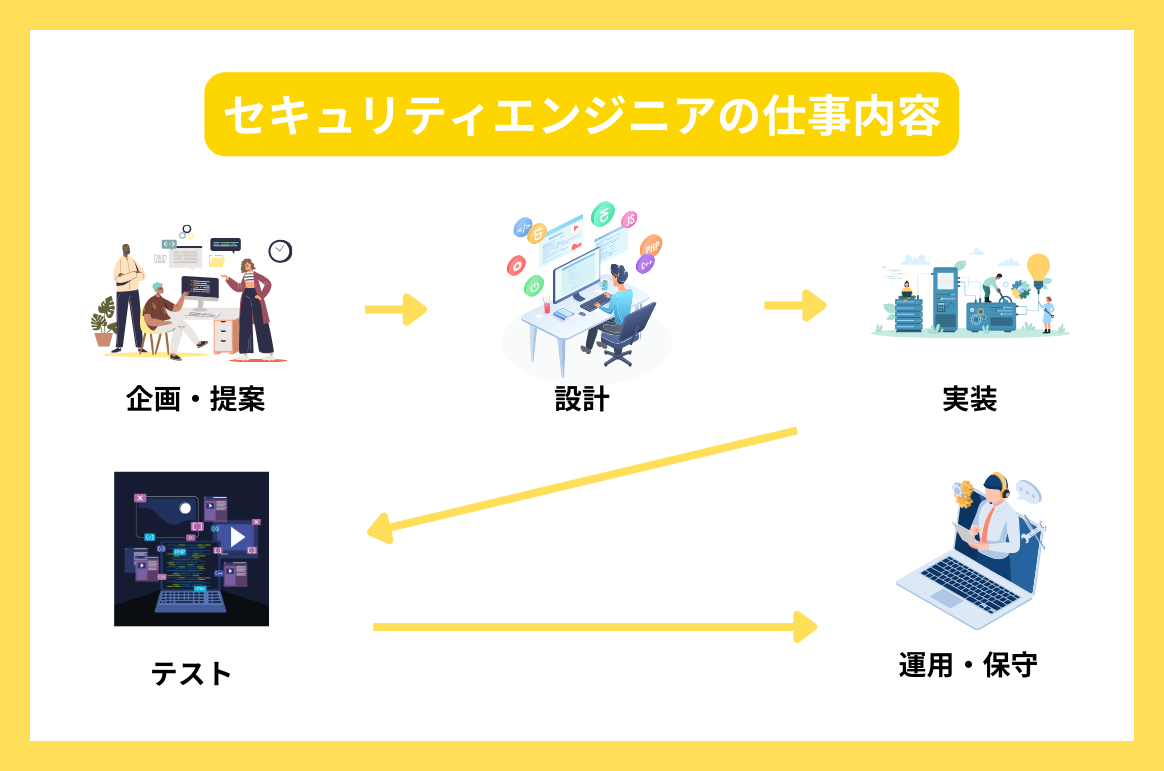 セキュリティエンジニアの仕事内容

企画・提案

設計

実装

テスト

運用・保守